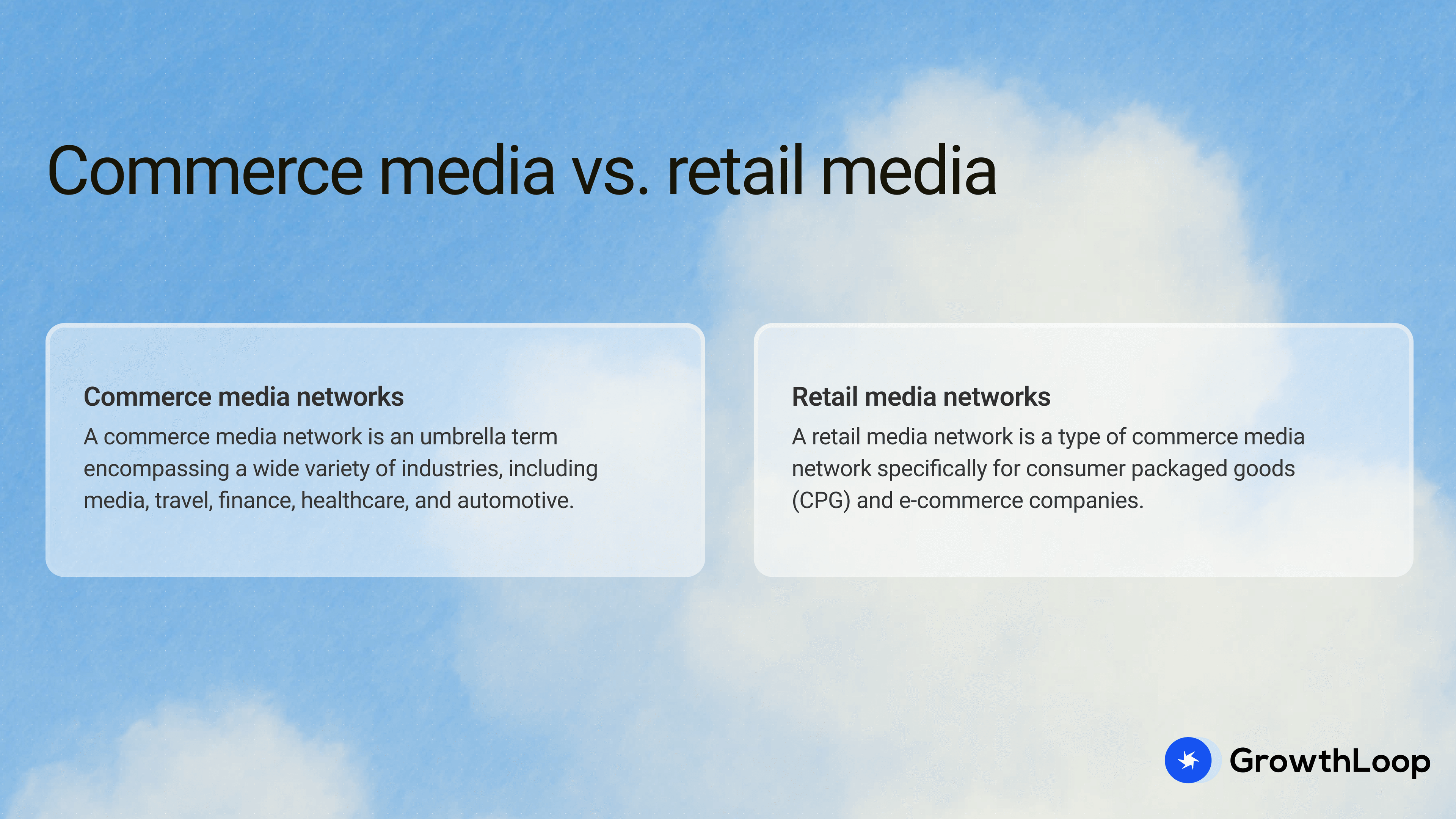 Commerce media vs. retail media

Commerce media networks

A commerce media network is an umbrella term encompassing a wide variety of industries, including media, travel, finance, healthcare, and automotive.

Retail media networks

A retail media network is a type of commerce media network specifically for consumer packaged goods (CPG) and e-commerce companies.

GrowthLoop